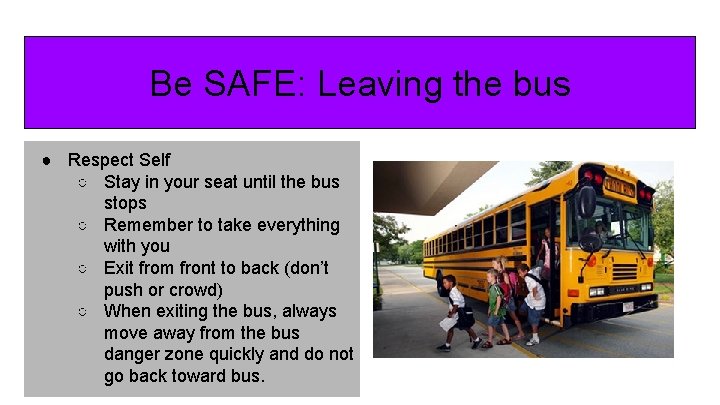 Be SAFE: Leaving the bus

● Respect Self
  ○ Stay in your seat until the bus stops
  ○ Remember to take everything with you
  ○ Exit from front to back (don't push or crowd)
  ○ When exiting the bus, always move away from the bus danger zone quickly and do not go back toward bus.